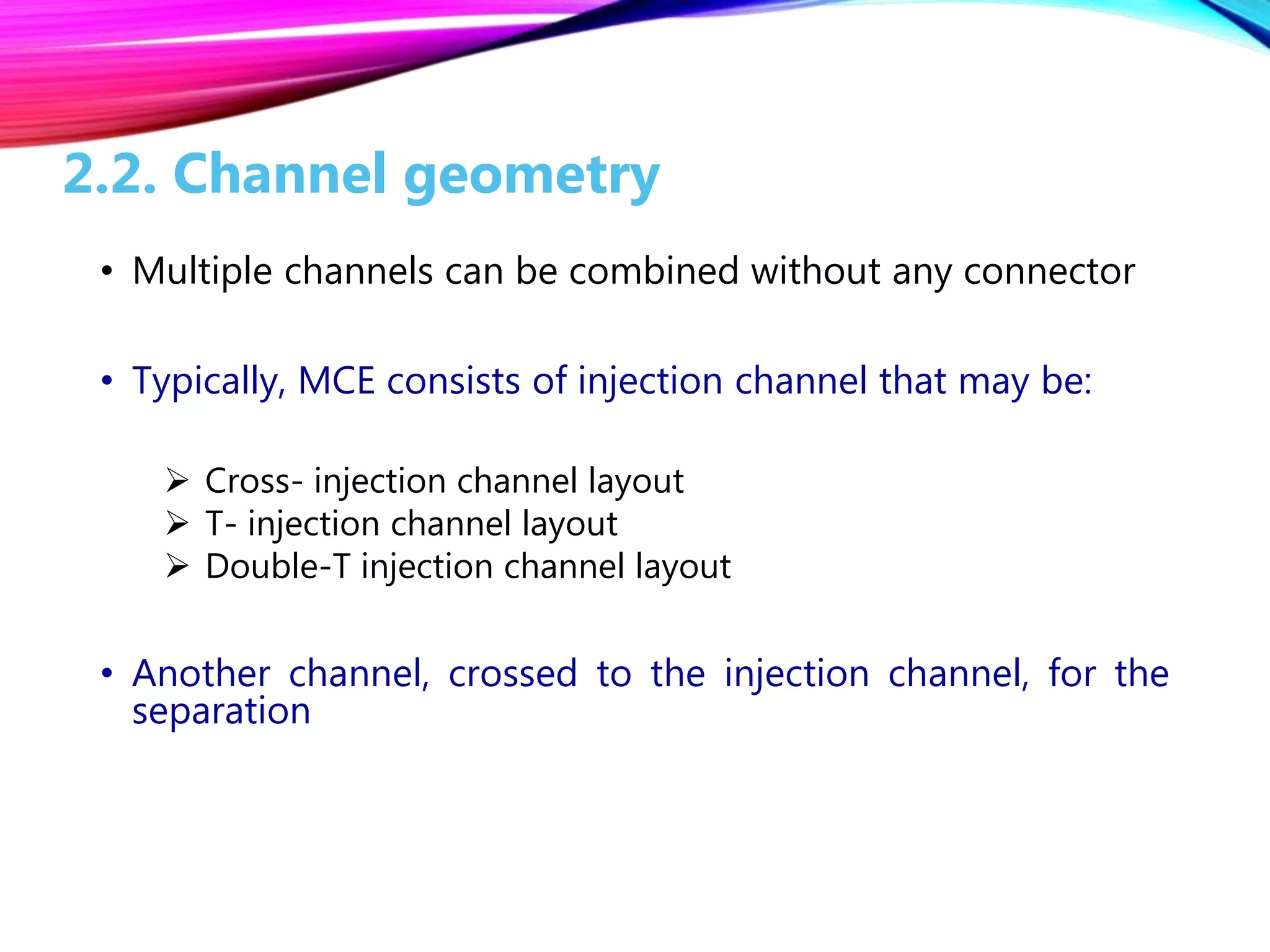 2.2. Channel geometry

• Multiple channels can be combined without any connector

• Typically, MCE consists of injection channel that may be:

➢ Cross- injection channel layout
➢ T- injection channel layout
➢ Double-T injection channel layout

• Another channel, crossed to the injection channel, for the separation